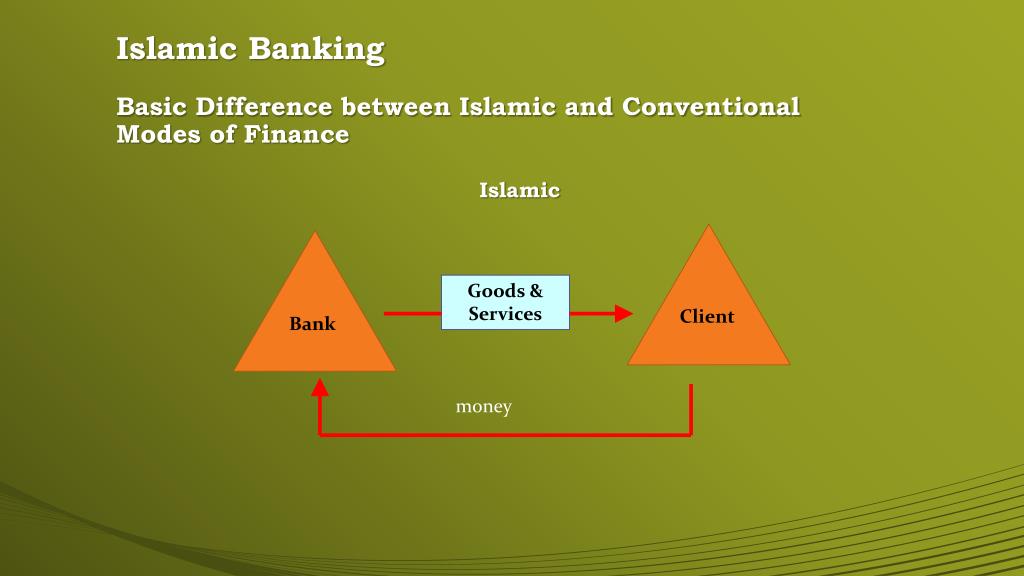 Islamic Banking

Basic Difference between Islamic and Conventional Modes of Finance

Islamic

Bank

Goods & Services

Client

money